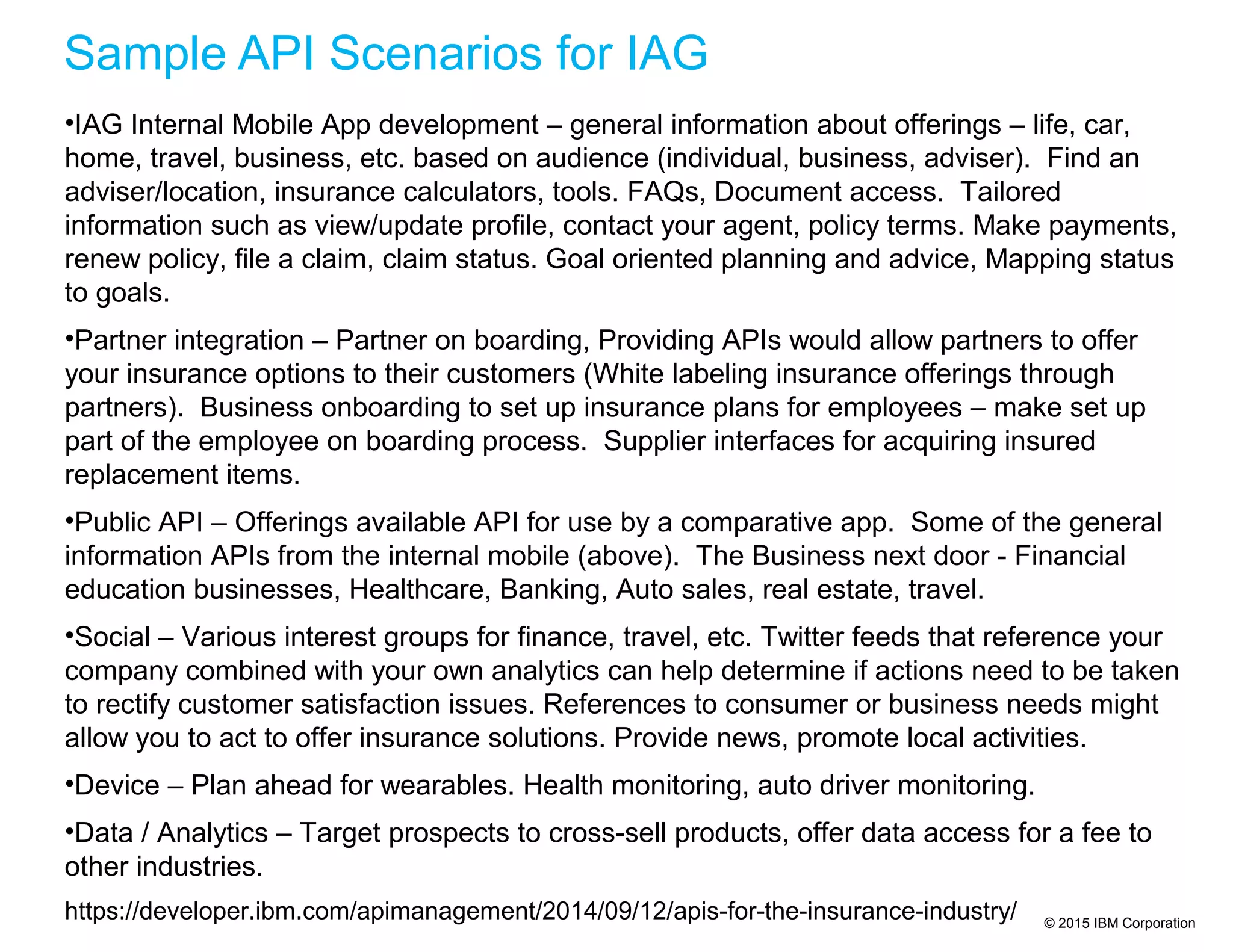 Sample API Scenarios for IAG

•IAG Internal Mobile App development – general information about offerings – life, car, home, travel, business, etc. based on audience (individual, business, adviser). Find an adviser/location, insurance calculators, tools. FAQs, Document access. Tailored information such as view/update profile, contact your agent, policy terms. Make payments, renew policy, file a claim, claim status. Goal oriented planning and advice, Mapping status to goals.

•Partner integration – Partner on boarding, Providing APIs would allow partners to offer your insurance options to their customers (White labeling insurance offerings through partners). Business onboarding to set up insurance plans for employees – make set up part of the employee on boarding process. Supplier interfaces for acquiring insured replacement items.

•Public API – Offerings available API for use by a comparative app. Some of the general information APIs from the internal mobile (above). The Business next door - Financial education businesses, Healthcare, Banking, Auto sales, real estate, travel.

•Social – Various interest groups for finance, travel, etc. Twitter feeds that reference your company combined with your own analytics can help determine if actions need to be taken to rectify customer satisfaction issues. References to consumer or business needs might allow you to act to offer insurance solutions. Provide news, promote local activities.

•Device – Plan ahead for wearables. Health monitoring, auto driver monitoring.

•Data / Analytics – Target prospects to cross-sell products, offer data access for a fee to other industries.

https://developer.ibm.com/apimanagement/2014/09/12/apis-for-the-insurance-industry/

© 2015 IBM Corporation